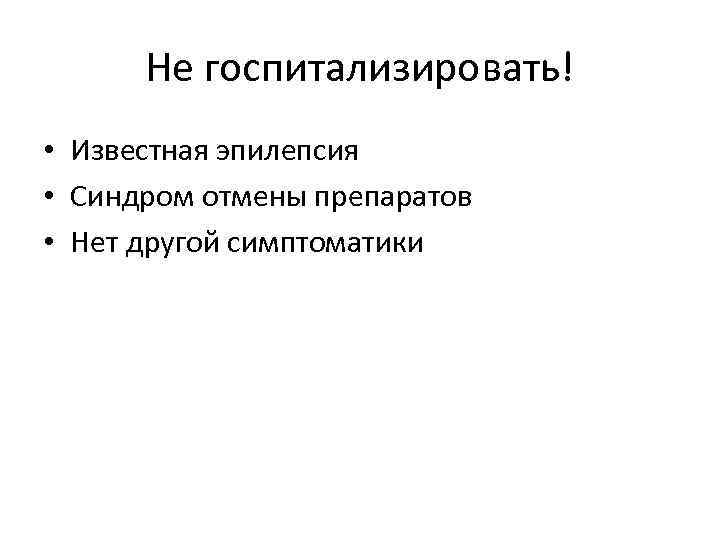 Не госпитализировать!

• Известная эпилепсия
• Синдром отмены препаратов
• Нет другой симптоматики